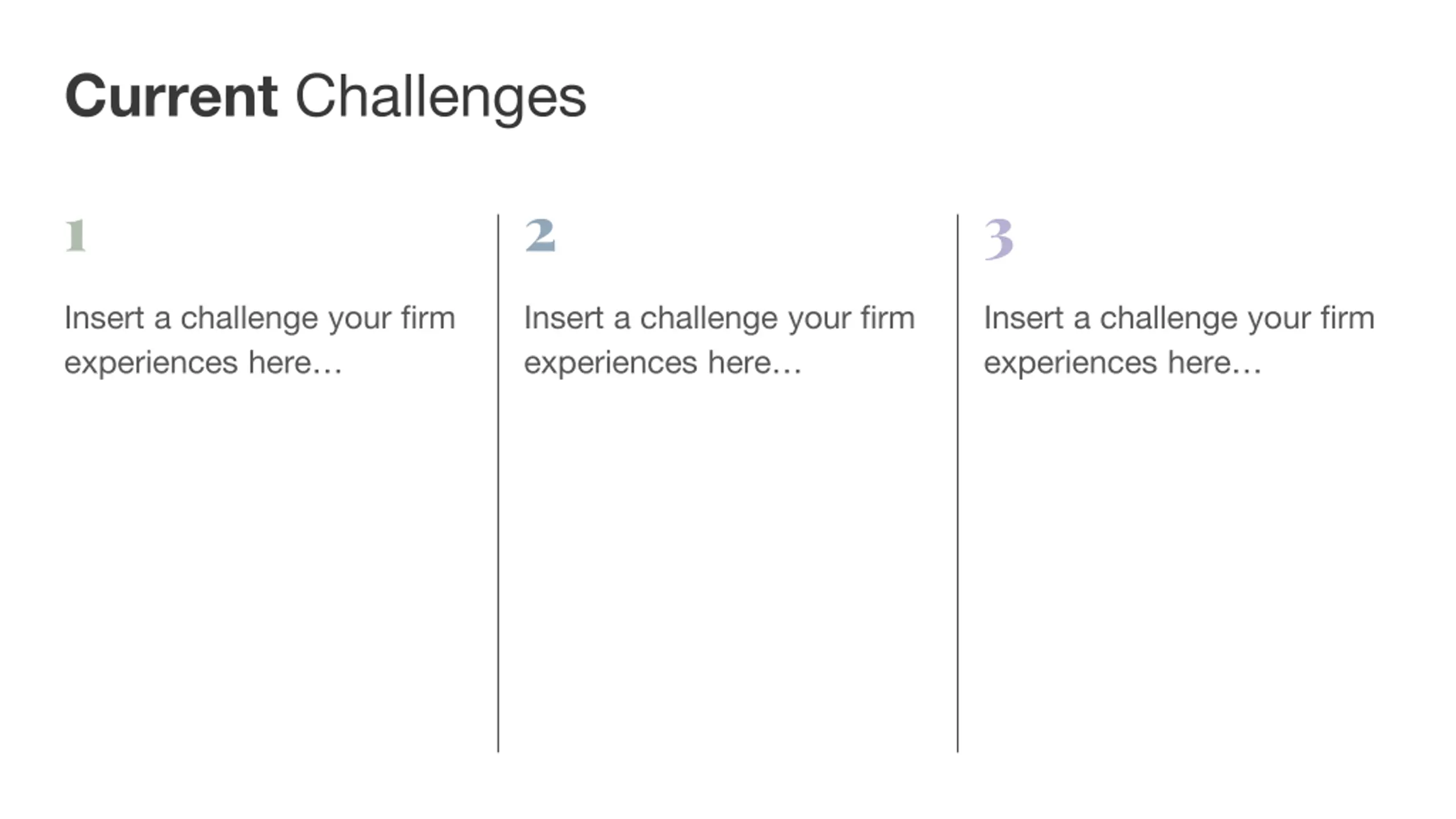 Current Challenges

1

Insert a challenge your firm experiences here…

2

Insert a challenge your firm experiences here…

3

Insert a challenge your firm experiences here…